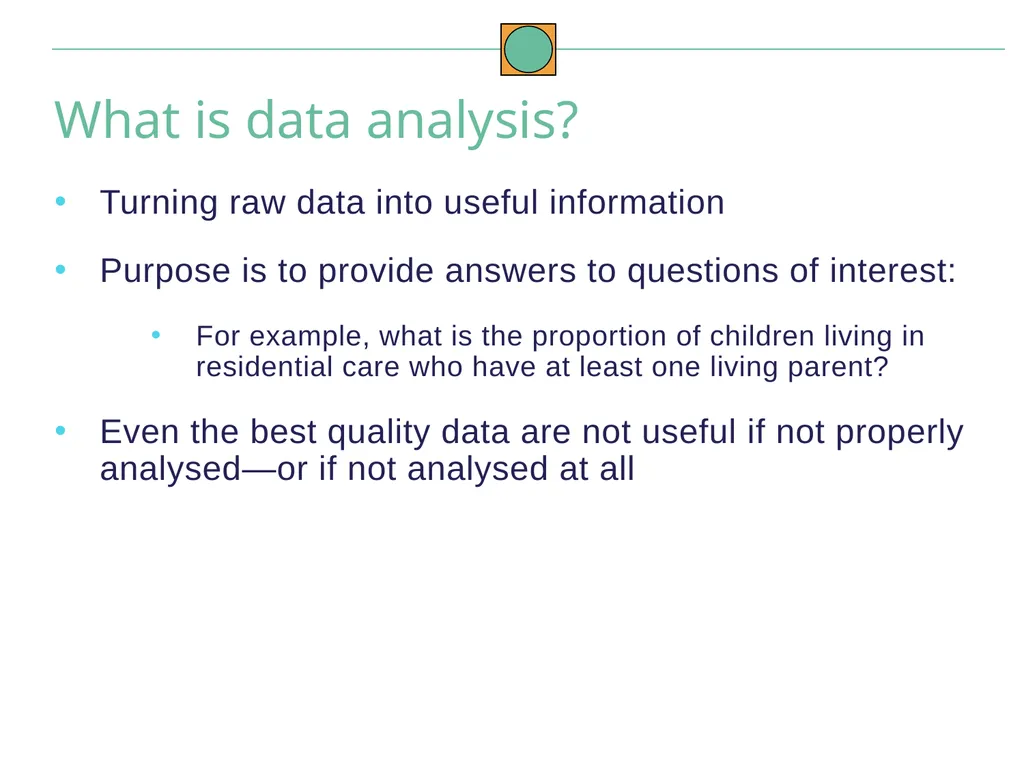 What is data analysis?

• Turning raw data into useful information

• Purpose is to provide answers to questions of interest:

• For example, what is the proportion of children living in residential care who have at least one living parent?

• Even the best quality data are not useful if not properly analysed—or if not analysed at all